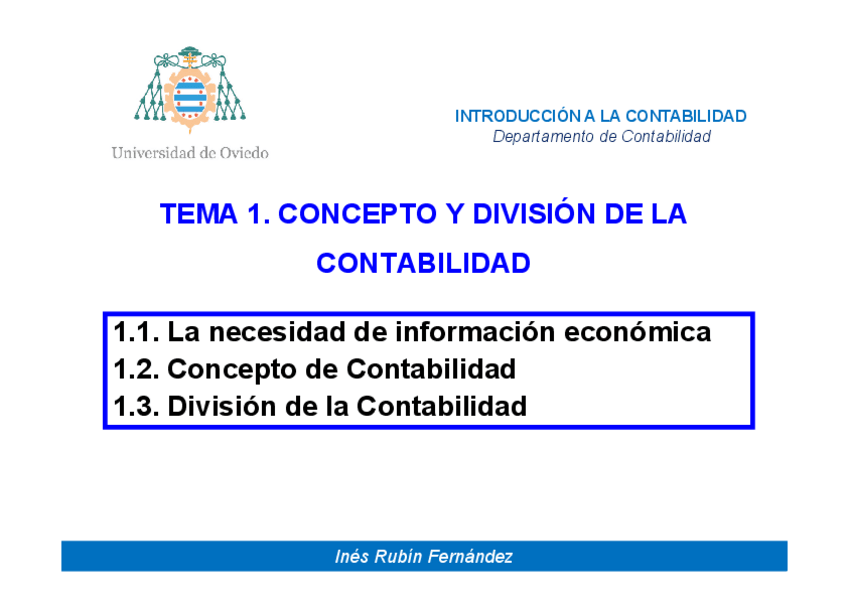 Universidad de Oviedo

INTRODUCCIÓN A LA CONTABILIDAD
Departamento de Contabilidad

TEMA 1. CONCEPTO Y DIVISIÓN DE LA CONTABILIDAD

1.1. La necesidad de información económica
1.2. Concepto de Contabilidad
1.3. División de la Contabilidad

Inés Rubín Fernández